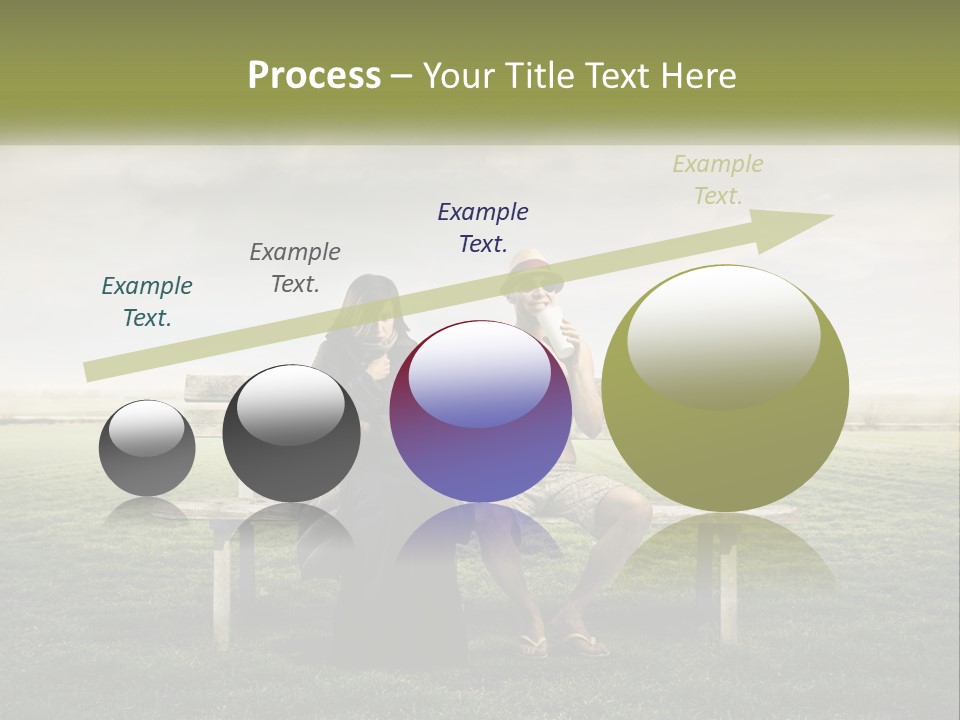 Process – Your Title Text Here

Example Text.

Example Text.

Example Text.

Example Text.